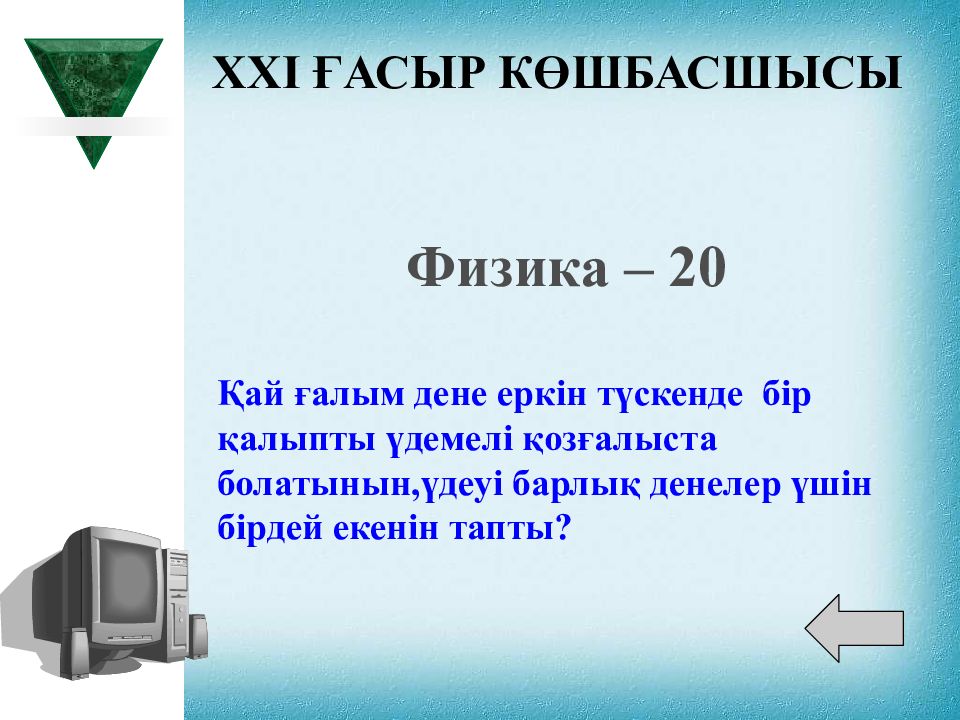 XXI ҒАСЫР КӨШБАСШЫСЫ

Физика – 20

Қай ғалым дене еркін түскенде бір қалыпты үдемелі қозғалыста болатынын,үдеуі барлық денелер үшін бірдей екенін тапты?